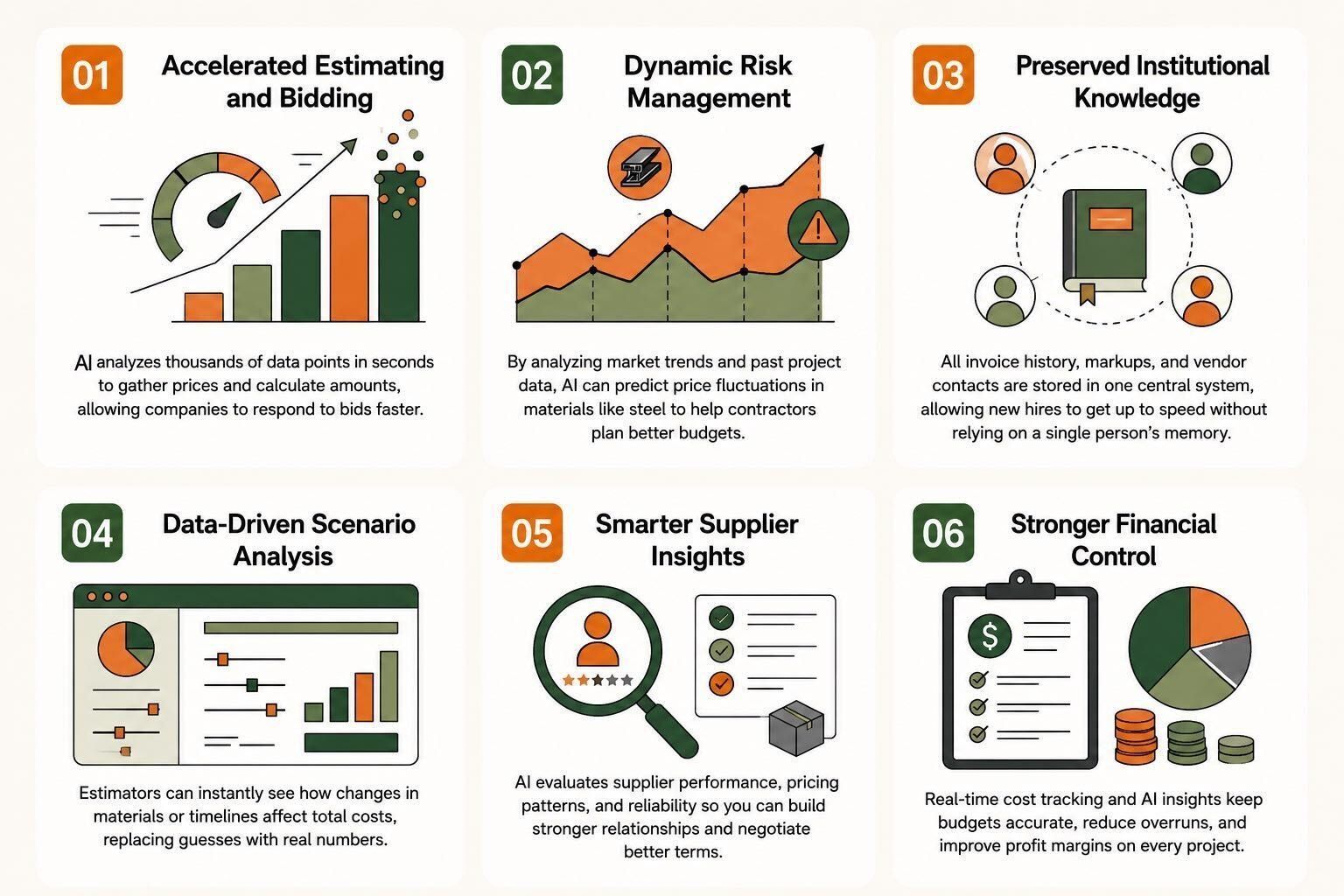 01 Accelerated Estimating and Bidding

AI analyzes thousands of data points in seconds to gather prices and calculate amounts, allowing companies to respond to bids faster.

02 Dynamic Risk Management

By analyzing market trends and past project data, AI can predict price fluctuations in materials like steel to help contractors plan better budgets.

03 Preserved Institutional Knowledge

All invoice history, markups, and vendor contacts are stored in one central system, allowing new hires to get up to speed without relying on a single person's memory.

04 Data-Driven Scenario Analysis

Estimators can instantly see how changes in materials or timelines affect total costs, replacing guesses with real numbers.

05 Smarter Supplier Insights

AI evaluates supplier performance, pricing patterns, and reliability so you can build stronger relationships and negotiate better terms.

06 Stronger Financial Control

$

Real-time cost tracking and AI insights keep budgets accurate, reduce overruns, and improve profit margins on every project.